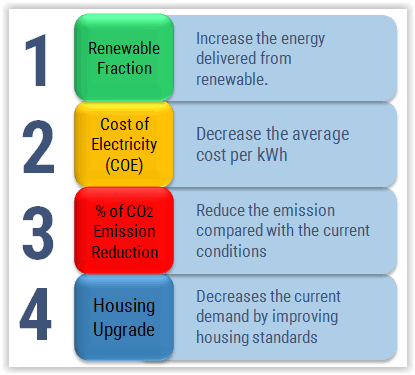 1

Renewable Fraction

Increase the energy delivered from renewable.

2

Cost of Electricity (COE)

Decrease the average cost per kWh

3

% of $CO_2$ Emission Reduction

Reduce the emission compared with the current conditions

4

Housing Upgrade

Decreases the current demand by improving housing standards